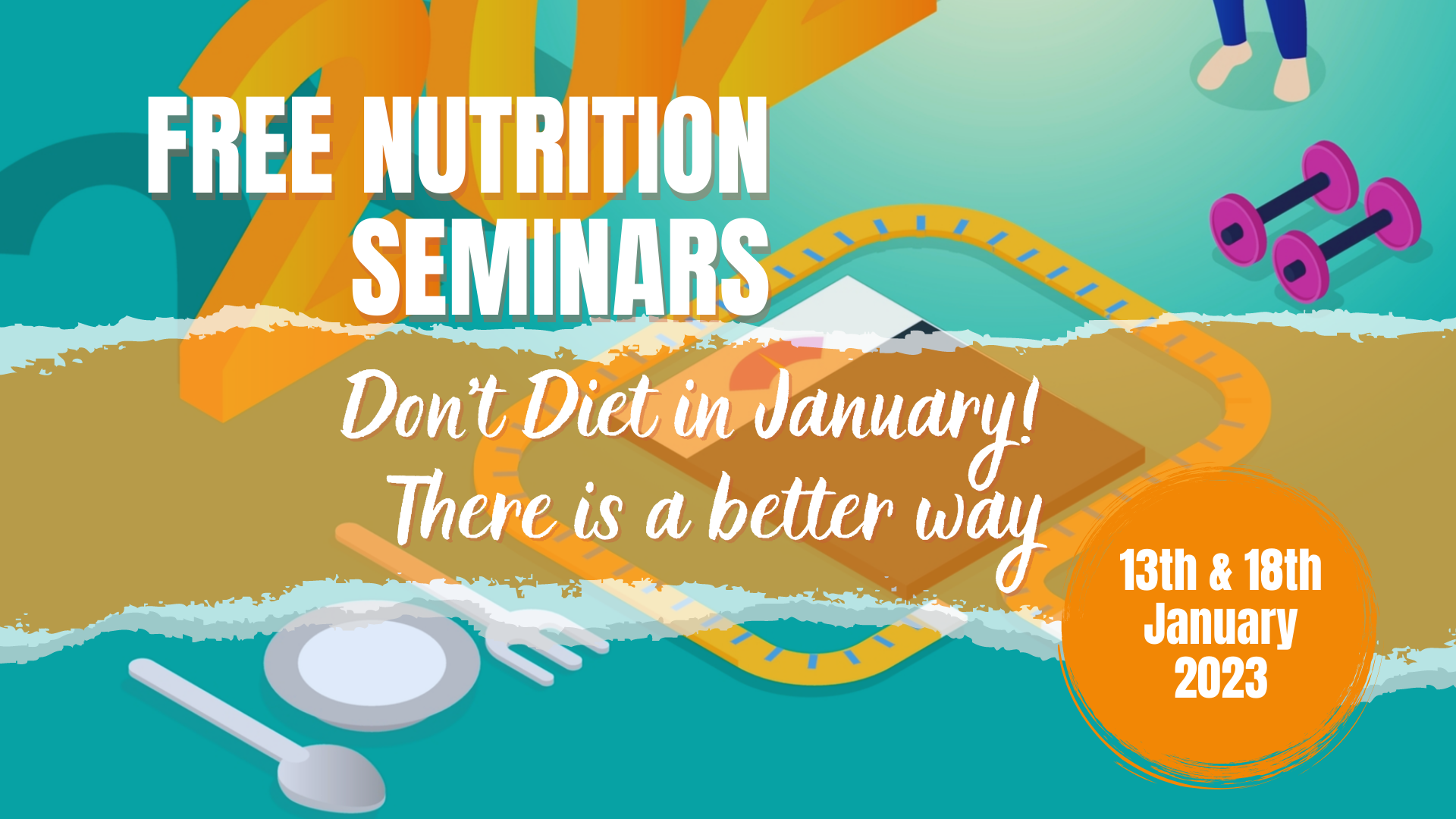 FREE NUTRITION SEMINARS

Don't Diet in January!
There is a better way

13th & 18th January 2023